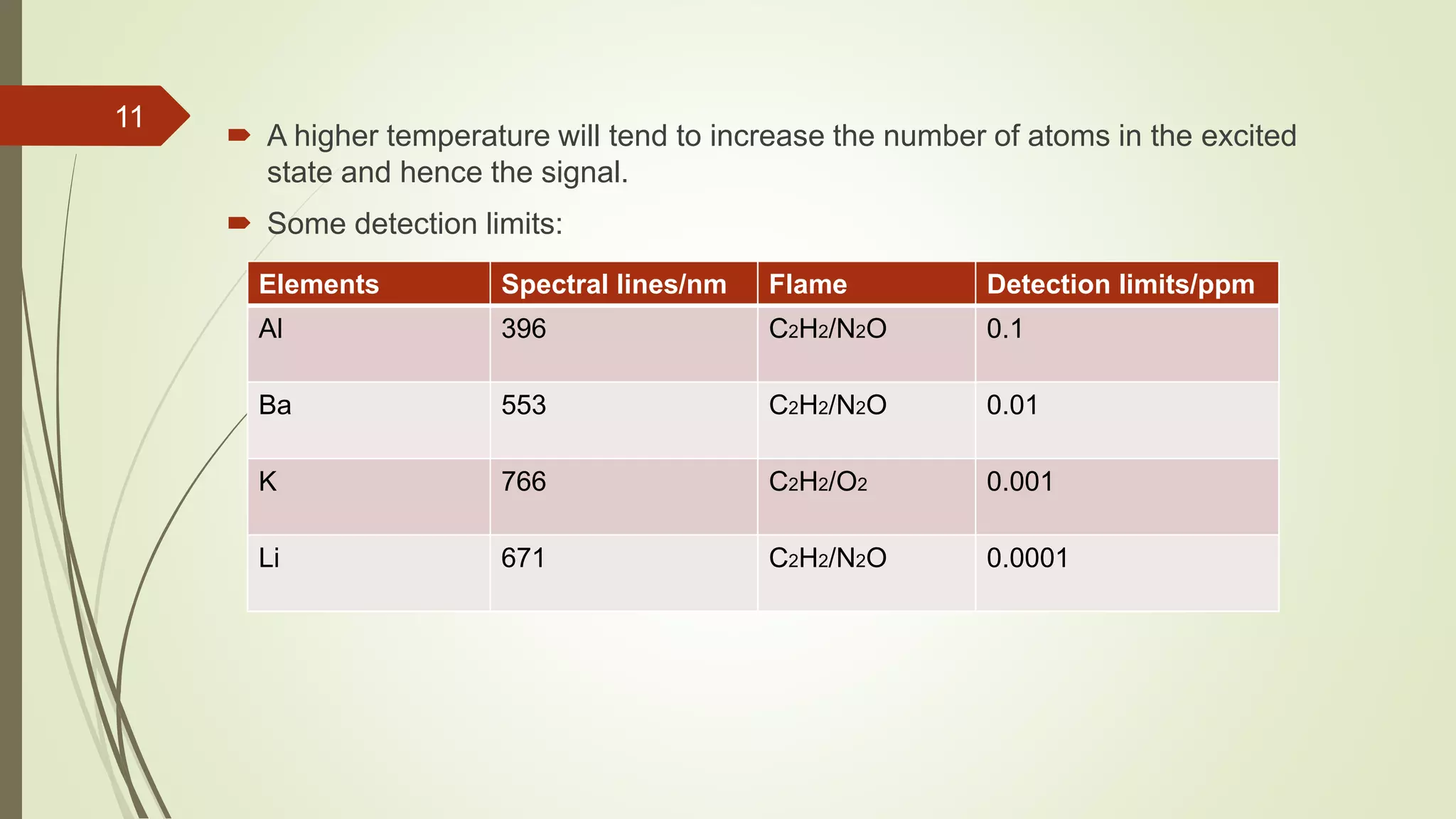 11

A higher temperature will tend to increase the number of atoms in the excited state and hence the signal.

Some detection limits:

| Elements | Spectral lines/nm | Flame | Detection limits/ppm |
|---|---|---|---|
| Al | 396 | $C_2H_2/N_2O$ | 0.1 |
| Ba | 553 | $C_2H_2/N_2O$ | 0.01 |
| K | 766 | $C_2H_2/O_2$ | 0.001 |
| Li | 671 | $C_2H_2/N_2O$ | 0.0001 |